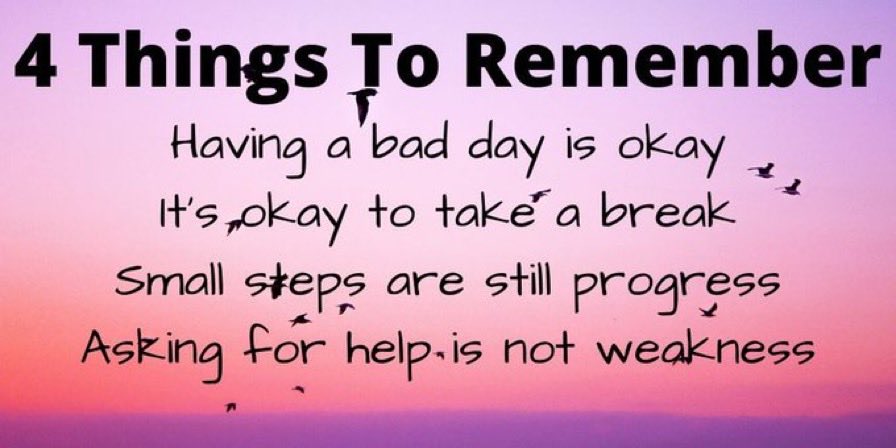 4 Things To Remember

Having a bad day is okay
It's okay to take a break
Small steps are still progress
Asking for help is not weakness